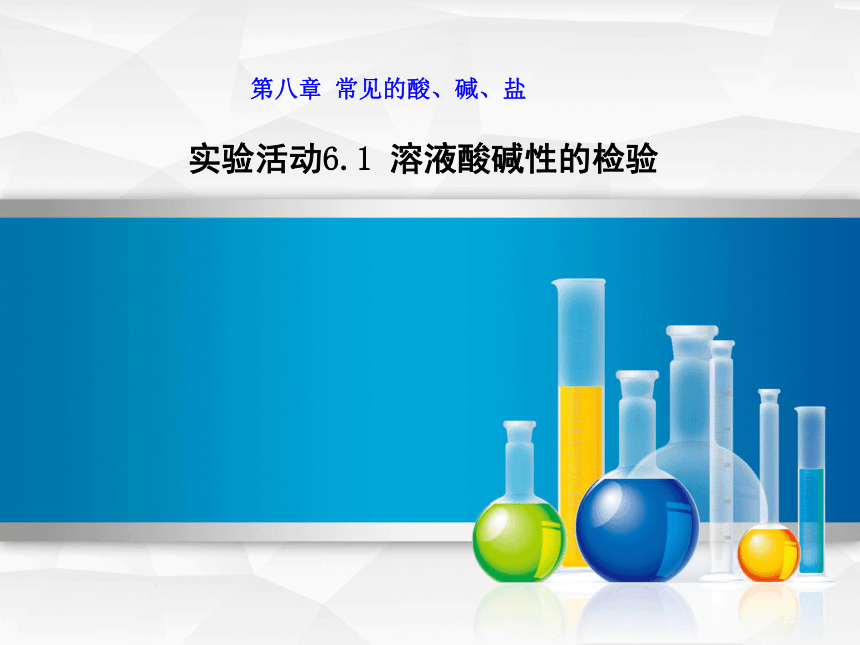 第八章 常见的酸、碱、盐

实验活动6.1 溶液酸碱性的检验